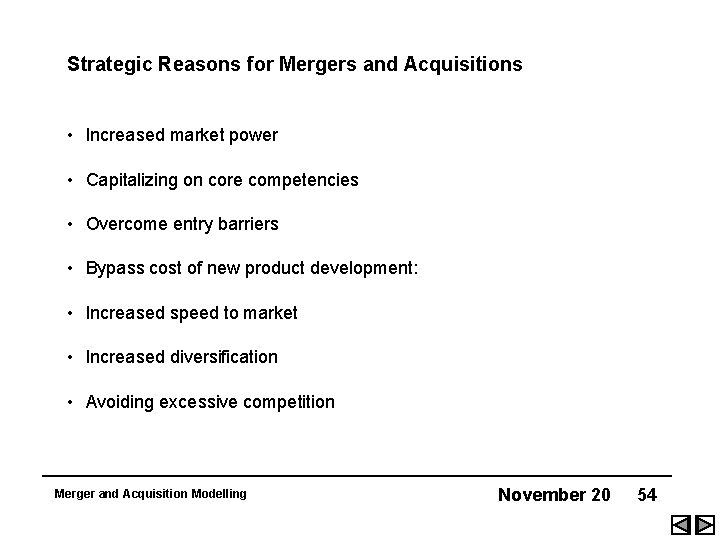 Strategic Reasons for Mergers and Acquisitions

• Increased market power

• Capitalizing on core competencies

• Overcome entry barriers

• Bypass cost of new product development:

• Increased speed to market

• Increased diversification

• Avoiding excessive competition

Merger and Acquisition Modelling

November 20 54